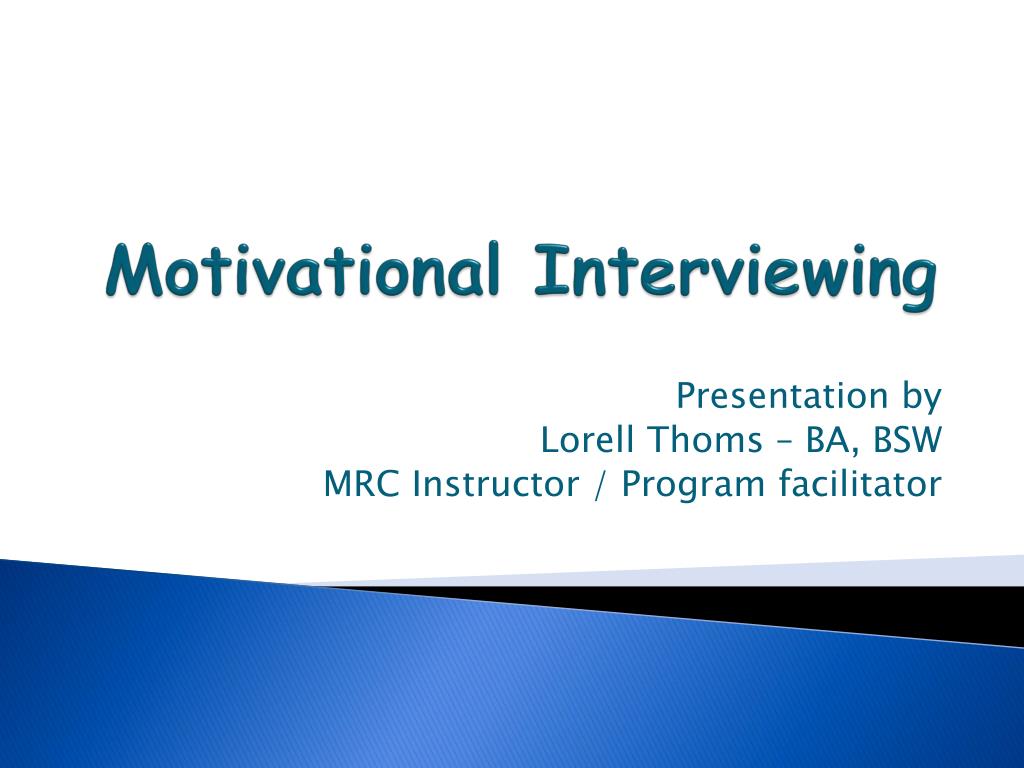 Motivational Interviewing

Presentation by
Lorell Thoms – BA, BSW
MRC Instructor / Program facilitator